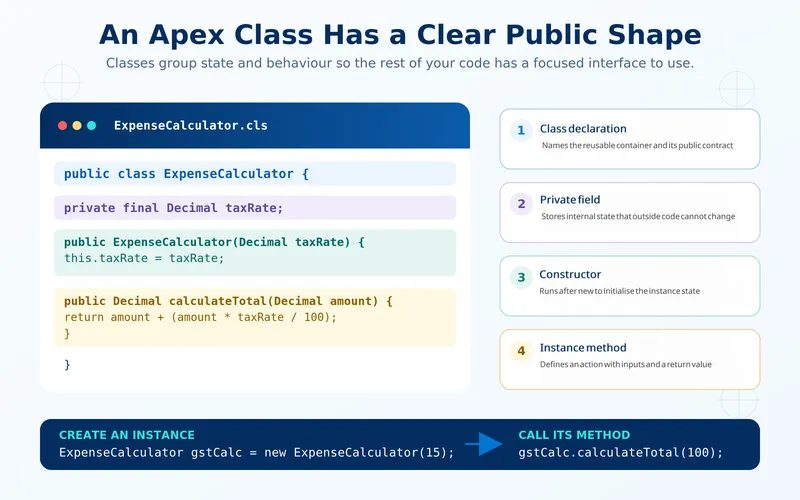 An Apex Class Has a Clear Public Shape

Classes group state and behaviour so the rest of your code has a focused interface to use.

ExpenseCalculator.cls

public class ExpenseCalculator {

private final Decimal taxRate;

public ExpenseCalculator(Decimal taxRate) {
this.taxRate = taxRate;

public Decimal calculateTotal(Decimal amount) {
return amount + (amount * taxRate / 100);
}

}

1 Class declaration
Names the reusable container and its public contract

2 Private field
Stores internal state that outside code cannot change

3 Constructor
Runs after new to initialise the instance state

4 Instance method
Defines an action with inputs and a return value

CREATE AN INSTANCE
ExpenseCalculator gstCalc = new ExpenseCalculator(15);

CALL ITS METHOD
gstCalc.calculateTotal(100);